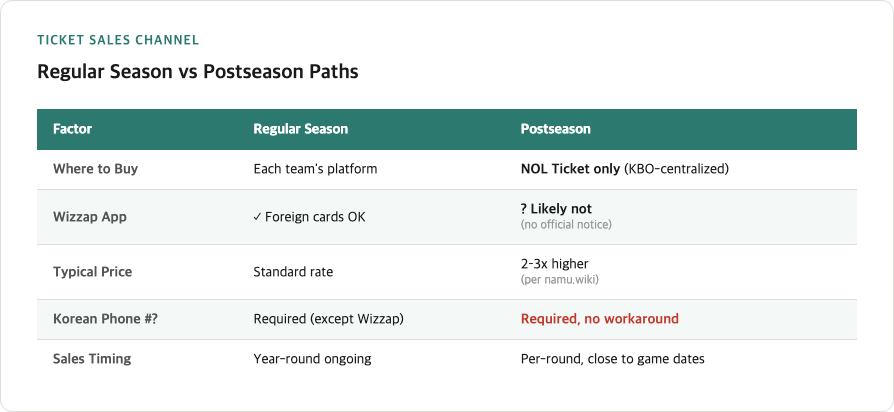 TICKET SALES CHANNEL

Regular Season vs Postseason Paths

| Factor | Regular Season | Postseason |
|---|---|---|
| Where to Buy | Each team's platform | NOL Ticket only (KBO-centralized) |
| Wizzap App | ✓ Foreign cards OK | ? Likely not (no official notice) |
| Typical Price | Standard rate | 2-3x higher (per namu.wiki) |
| Korean Phone #? | Required (except Wizzap) | Required, no workaround |
| Sales Timing | Year-round ongoing | Per-round, close to game dates |